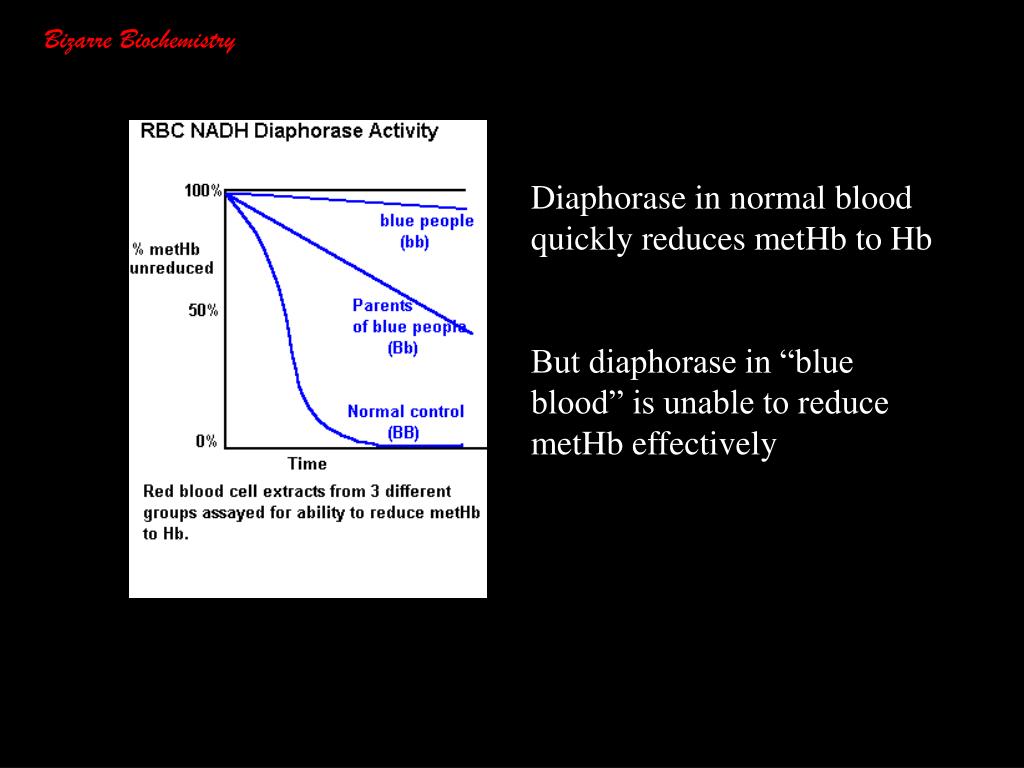 Bizarre Biochemistry

RBC NADH Diaphorase Activity

100%

% metHb unreduced

50%

0%

blue people (bb)

Parents of blue people (Bb)

Normal control (BB)

Time

Red blood cell extracts from 3 different groups assayed for ability to reduce metHb to Hb.

Diaphorase in normal blood quickly reduces metHb to Hb

But diaphorase in “blue blood” is unable to reduce metHb effectively